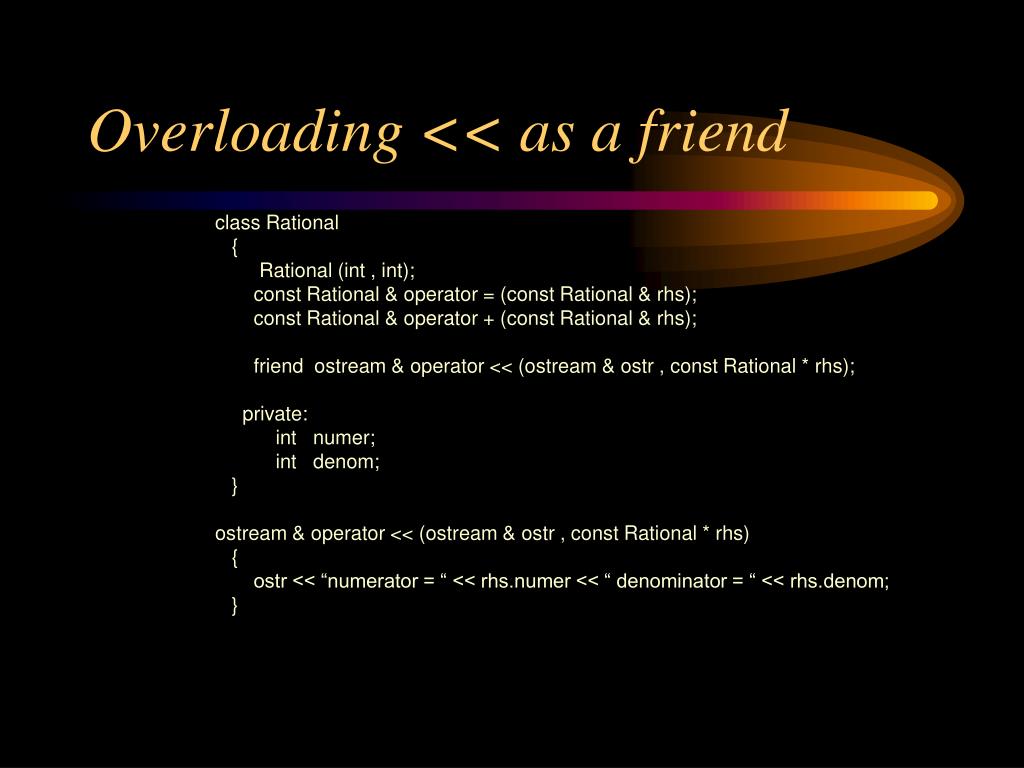 Overloading << as a friend

class Rational
{
Rational (int , int);
const Rational & operator = (const Rational & rhs);
const Rational & operator + (const Rational & rhs);

friend ostream & operator << (ostream & ostr , const Rational * rhs);

private:
int numer;
int denom;
}

ostream & operator << (ostream & ostr , const Rational * rhs)
{
ostr << “numerator = “ << rhs.numer << “ denominator = “ << rhs.denom;
}